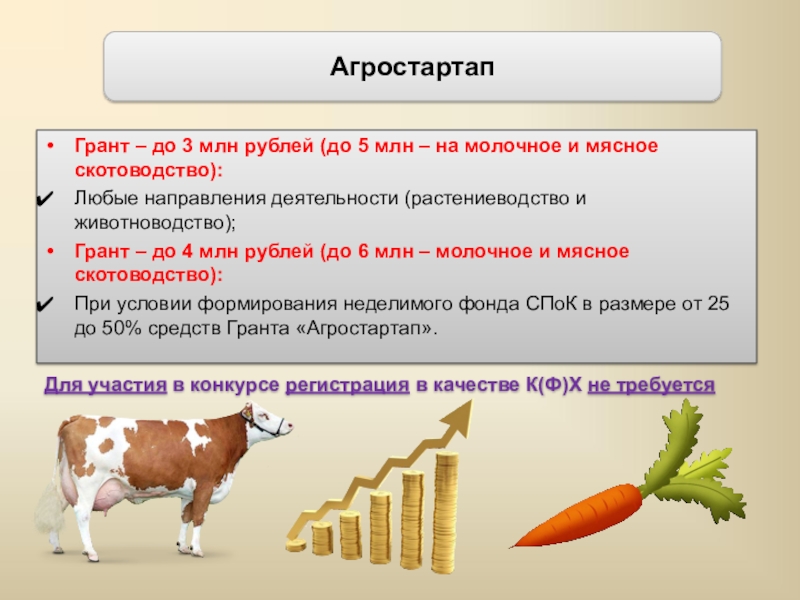 Агростартап

• Грант – до 3 млн рублей (до 5 млн – на молочное и мясное скотоводство):
✔ Любые направления деятельности (растениеводство и животноводство);
• Грант – до 4 млн рублей (до 6 млн – молочное и мясное скотоводство):
✔ При условии формирования неделимого фонда СПоК в размере от 25 до 50% средств Гранта «Агростартап».

Для участия в конкурсе регистрация в качестве К(Ф)Х не требуется